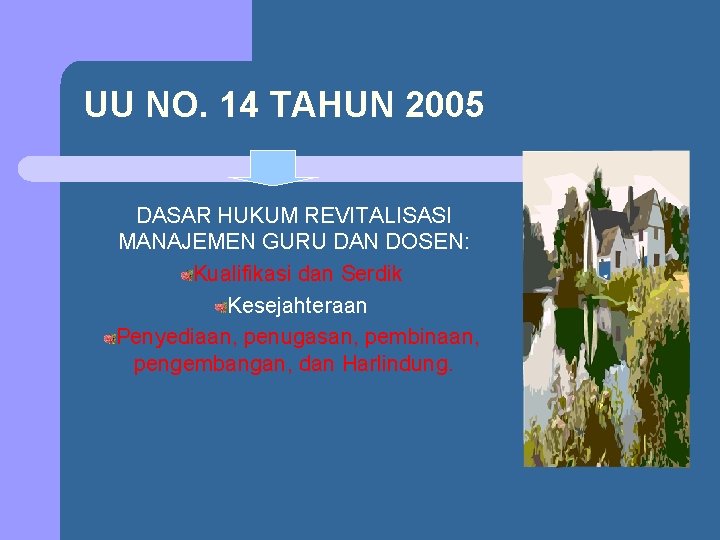 UU NO. 14 TAHUN 2005

DASAR HUKUM REVITALISASI MANAJEMEN GURU DAN DOSEN:

Kualifikasi dan Serdik

Kesejahteraan

Penyediaan, penugasan, pembinaan, pengembangan, dan Harlindung.